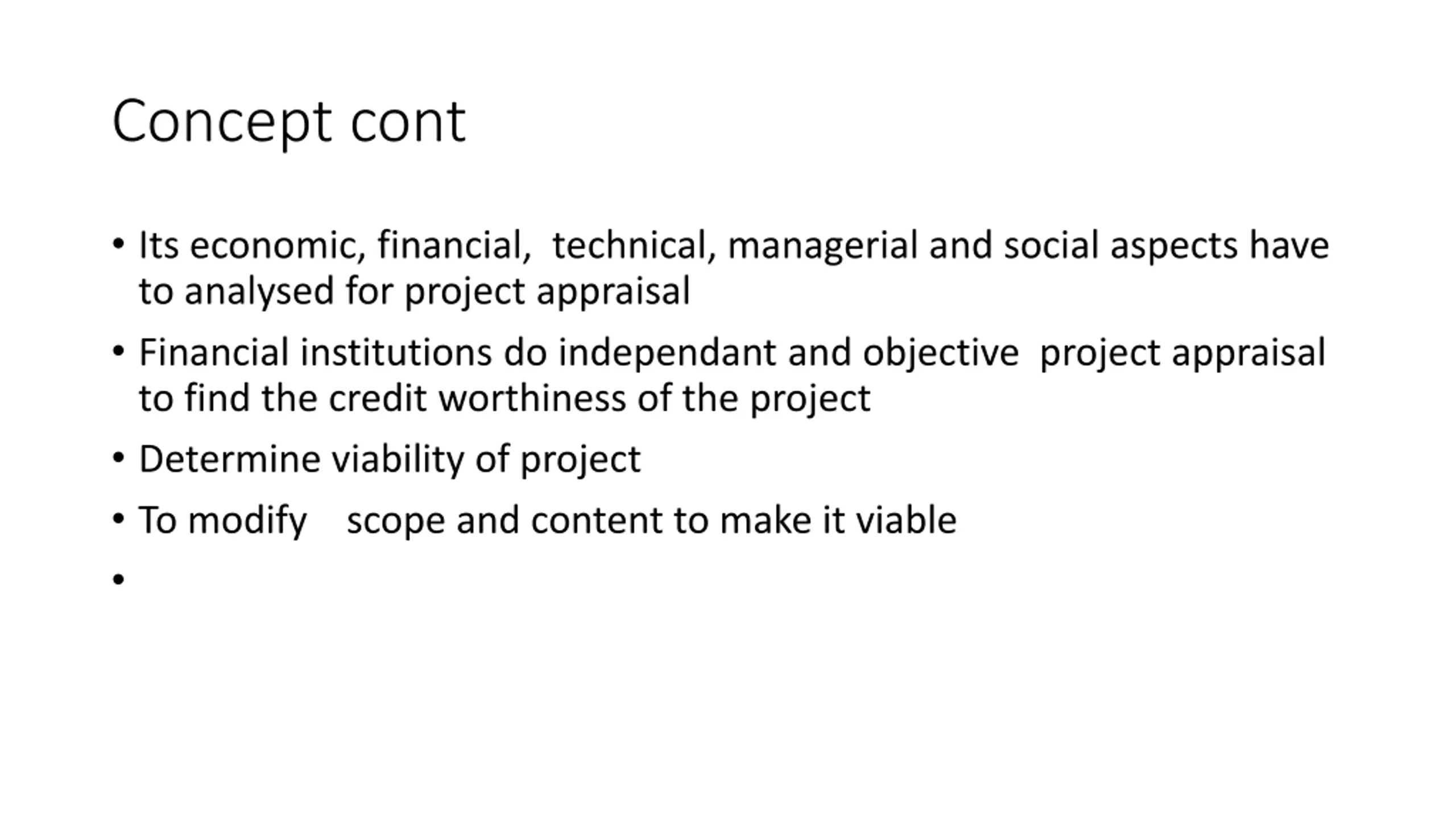 Concept cont

• Its economic, financial, technical, managerial and social aspects have to analysed for project appraisal

• Financial institutions do independant and objective project appraisal to find the credit worthiness of the project

• Determine viability of project

• To modify scope and content to make it viable

•